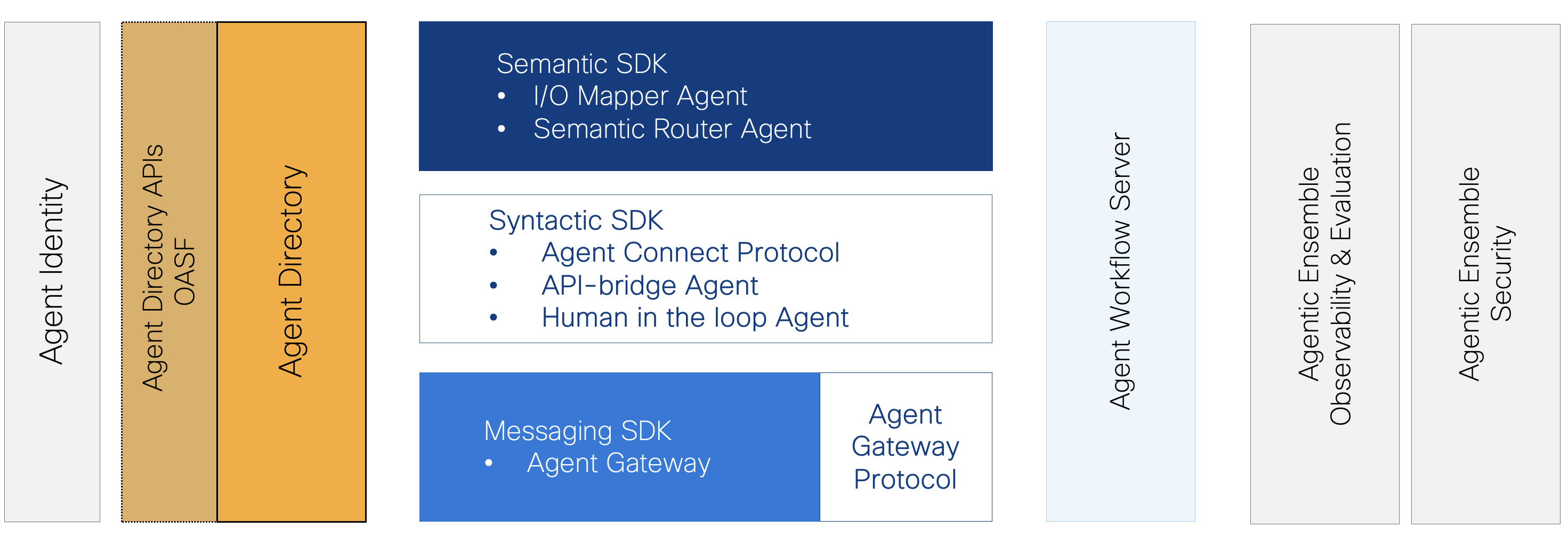 Agent Identity

Agent Directory APIs
OASF

Agent Directory

Semantic SDK
• I/O Mapper Agent
• Semantic Router Agent

Syntactic SDK
• Agent Connect Protocol
• API-bridge Agent
• Human in the loop Agent

Messaging SDK
• Agent Gateway

Agent Gateway Protocol

Agent Workflow Server

Agentic Ensemble
Observability & Evaluation

Agentic Ensemble
Security